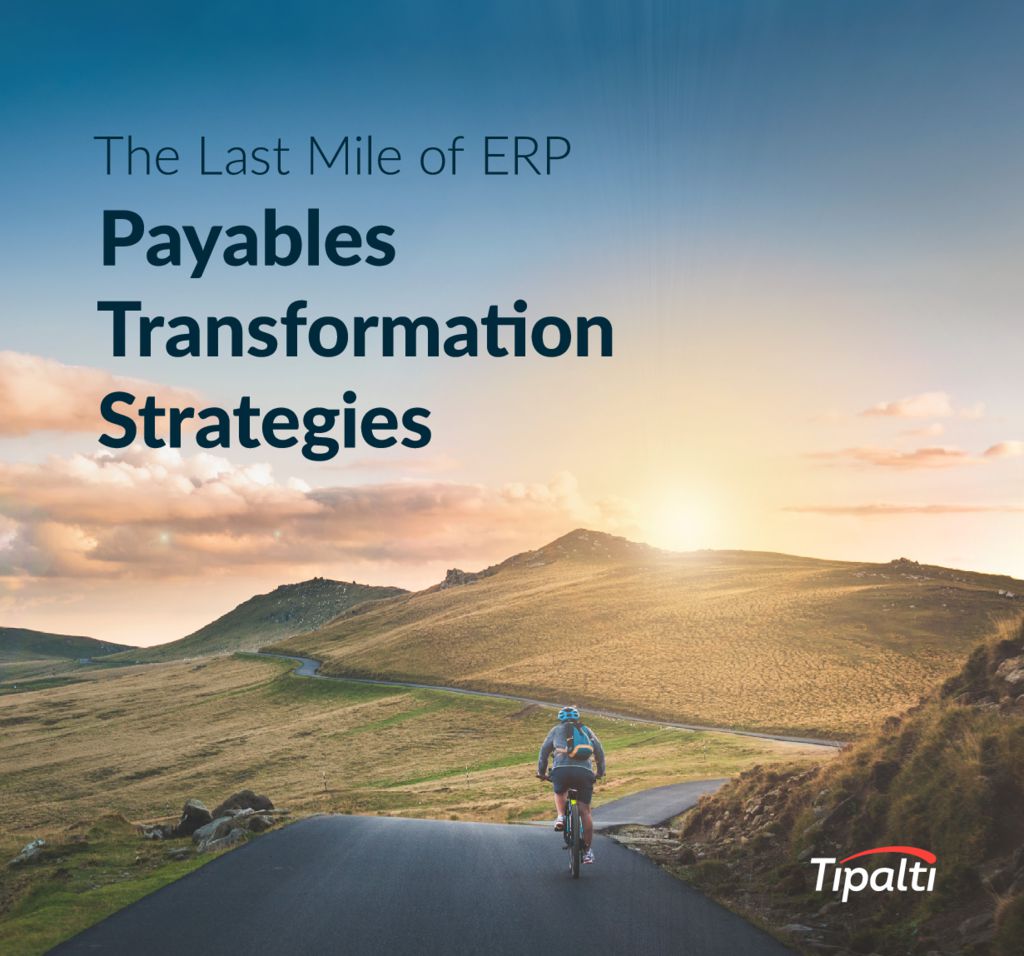 The Last Mile of ERP

Payables Transformation Strategies

Tipalti